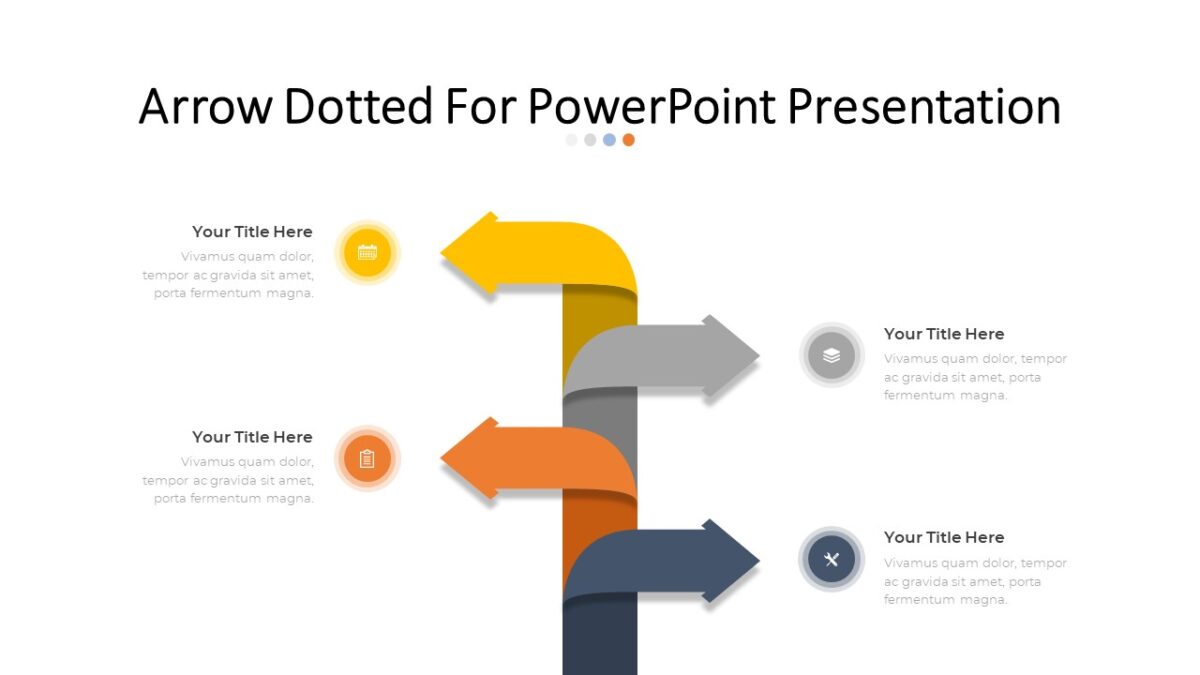 Arrow Dotted For PowerPoint Presentation

Your Title Here
Vivamus quam dolor, tempor ac gravida sit amet, porta fermentum magna.

Your Title Here
Vivamus quam dolor, tempor ac gravida sit amet, porta fermentum magna.

Your Title Here
Vivamus quam dolor, tempor ac gravida sit amet, porta fermentum magna.

Your Title Here
Vivamus quam dolor, tempor ac gravida sit amet, porta fermentum magna.